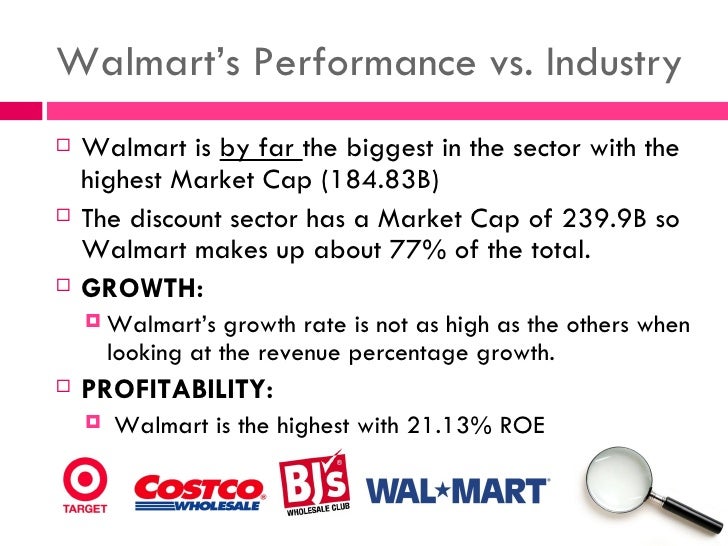 Walmart's Performance vs. Industry

Walmart is by far the biggest in the sector with the highest Market Cap (184.83B)

The discount sector has a Market Cap of 239.9B so Walmart makes up about 77% of the total.

GROWTH:

Walmart's growth rate is not as high as the others when looking at the revenue percentage growth.

PROFITABILITY:

Walmart is the highest with 21.13% ROE

TARGET

COSTCO WHOLESALE

BJ's WHOLESALE CLUB

WAL★MART